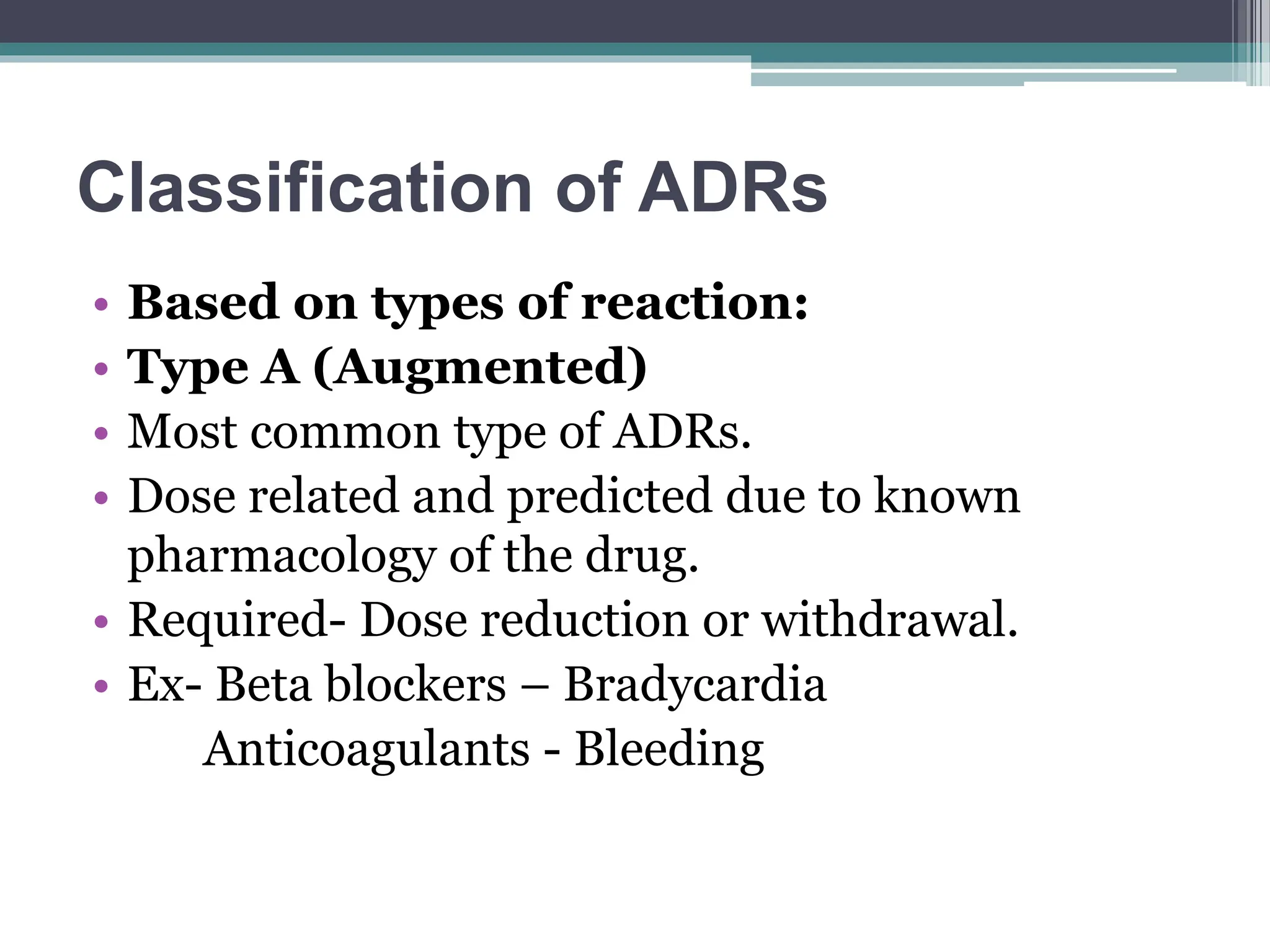 Classification of ADRs

• Based on types of reaction:
• Type A (Augmented)
• Most common type of ADRs.
• Dose related and predicted due to known pharmacology of the drug.
• Required- Dose reduction or withdrawal.
• Ex- Beta blockers – Bradycardia
Anticoagulants - Bleeding